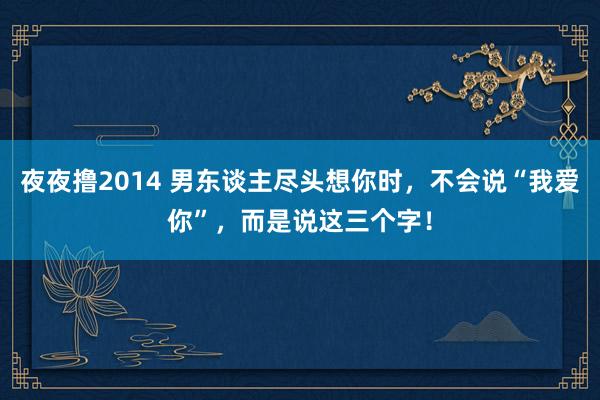 夜夜撸2014 男东谈主尽头想你时，不会说“我爱你”，而是说这三个字！